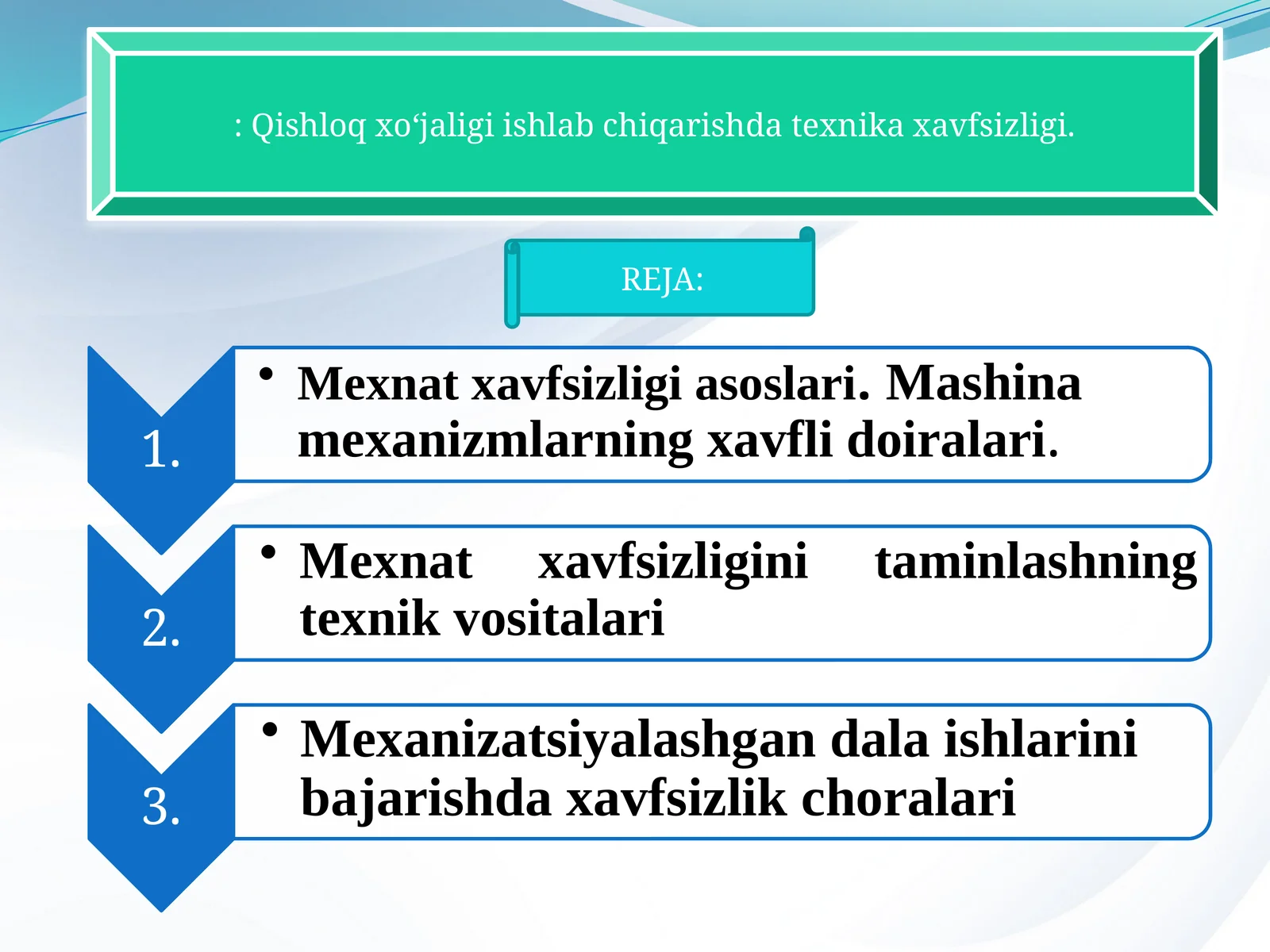 : Qishloq xo‘jaligi ishlab chiqarishda texnika xavfsizligi.

REJA:

1.

• Mexnat xavfsizligi asoslari. Mashina mexanizmlarning xavfli doiralari.

2.

• Mexnat xavfsizligini taminlashning texnik vositalari

3.

• Mexanizatsiyalashgan dala ishlarini bajarishda xavfsizlik choralari